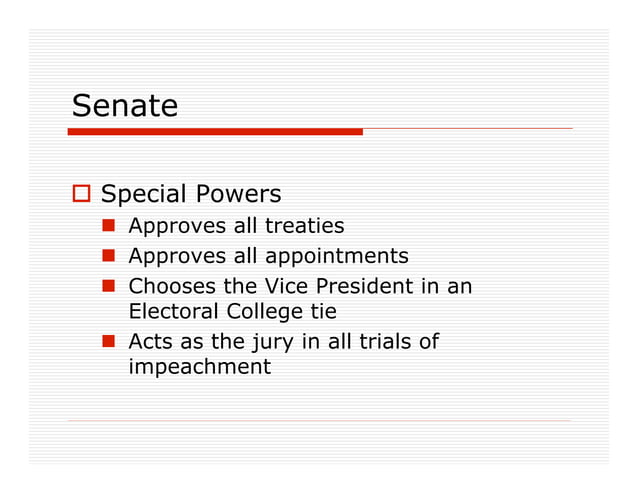 Senate

Special Powers

Approves all treaties

Approves all appointments

Chooses the Vice President in an Electoral College tie

Acts as the jury in all trials of impeachment